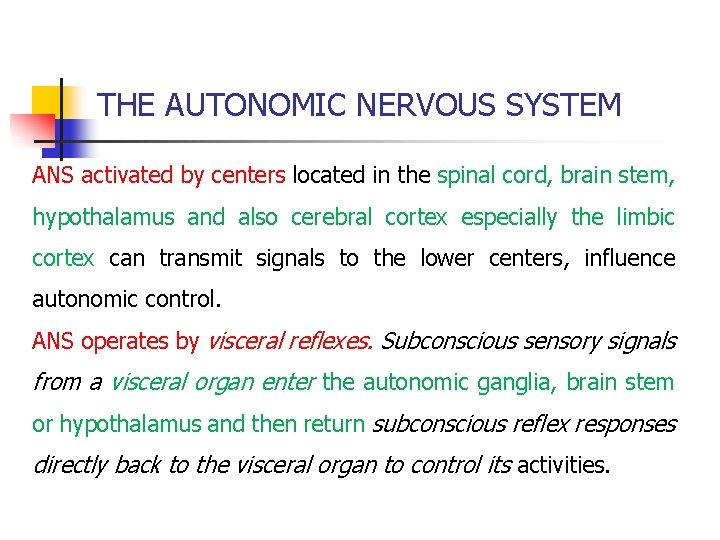 THE AUTONOMIC NERVOUS SYSTEM

ANS activated by centers located in the spinal cord, brain stem, hypothalamus and also cerebral cortex especially the limbic cortex can transmit signals to the lower centers, influence autonomic control.

ANS operates by visceral reflexes. Subconscious sensory signals from a visceral organ enter the autonomic ganglia, brain stem or hypothalamus and then return subconscious reflex responses directly back to the visceral organ to control its activities.